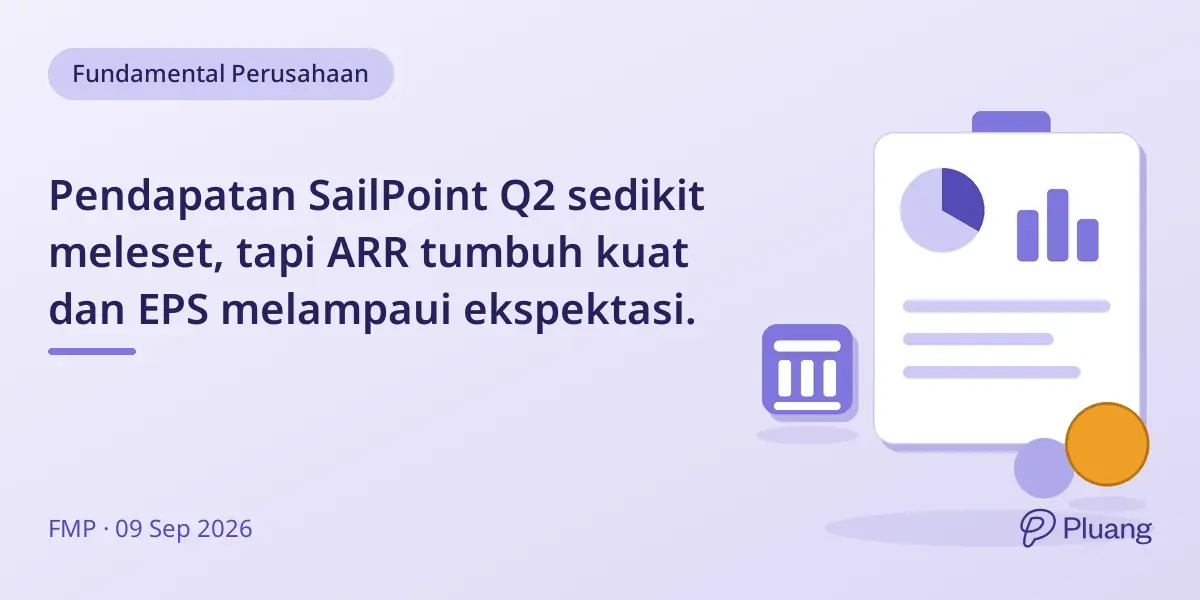 Fundamental Perusahaan

Pendapatan SailPoint Q2 sedikit meleset, tapi ARR tumbuh kuat dan EPS melampaui ekspektasi.

FMP · 09 Sep 2026

Pluang